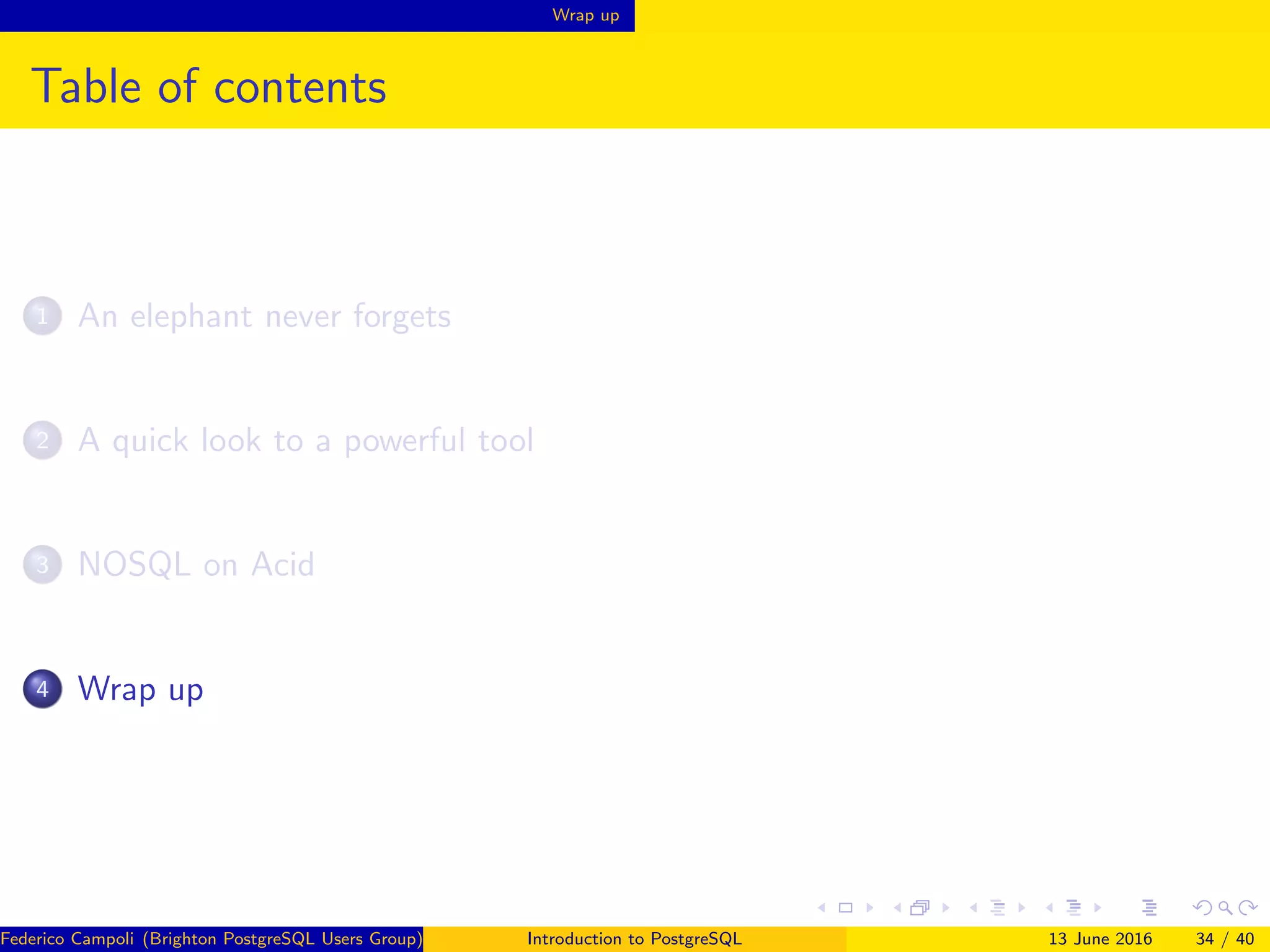 Wrap up

Table of contents

1 An elephant never forgets

2 A quick look to a powerful tool

3 NOSQL on Acid

4 Wrap up

Federico Campoli (Brighton PostgreSQL Users Group) Introduction to PostgreSQL 13 June 2016 34 / 40